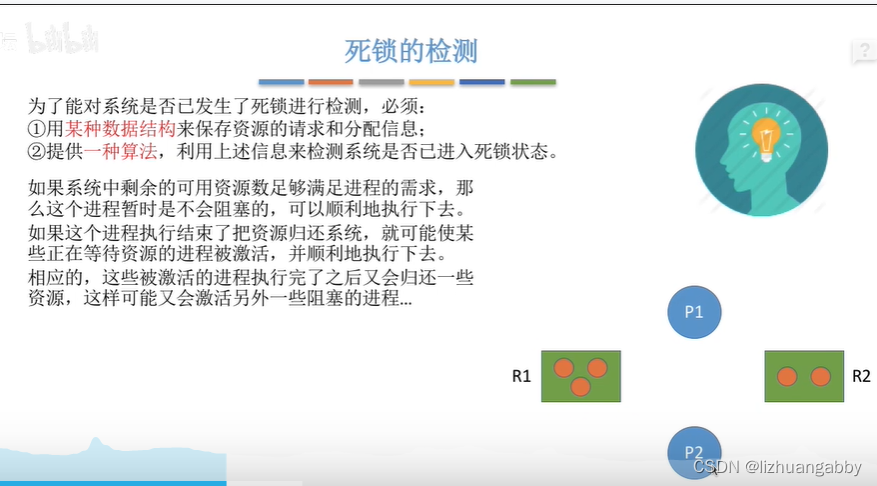 死锁的检测

为了能对系统是否已发生了死锁进行检测，必须：
①用某种数据结构来保存资源的请求和分配信息；
②提供一种算法，利用上述信息来检测系统是否已进入死锁状态。

如果系统中剩余的可用资源数足够满足进程的需求，那么这个进程暂时是不会阻塞的，可以顺利地执行下去。
如果这个进程执行结束了把资源归还系统，就可能使某些正在等待资源的进程被激活，并顺利地执行下去。
相应的，这些被激活的进程执行完了之后又会归还一些资源，这样可能又会激活另外一些阻塞的进程...

P1

R1

R2

P2

CSDN @lizhuangabby